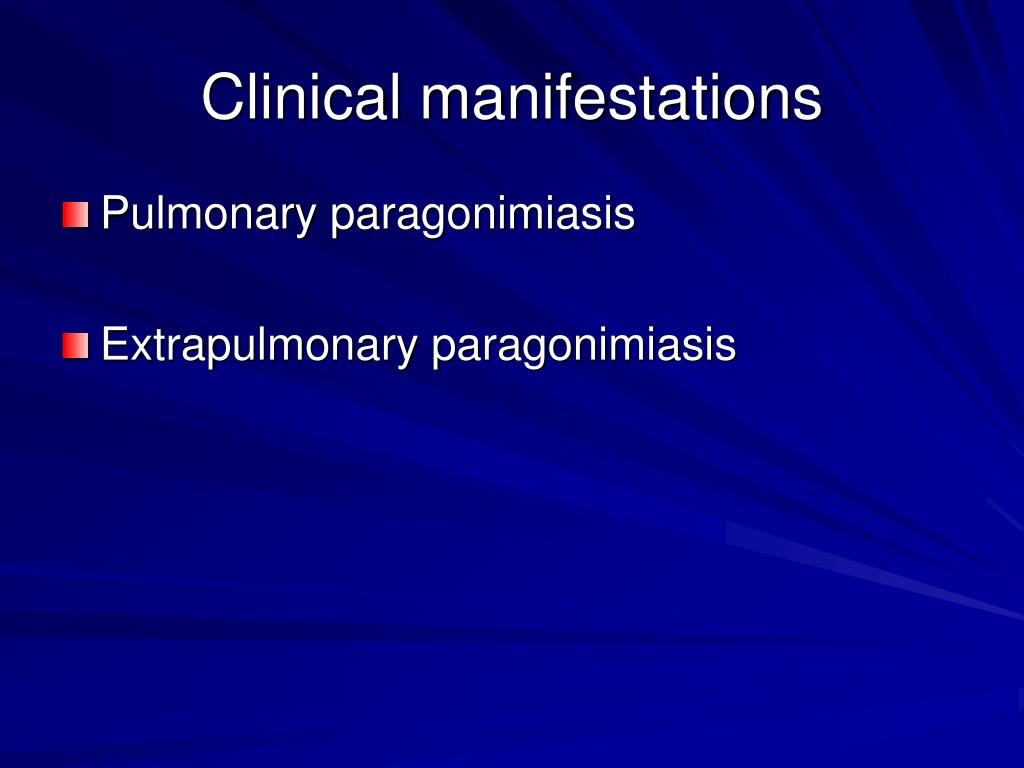 Clinical manifestations

Pulmonary paragonimiasis

Extrapulmonary paragonimiasis